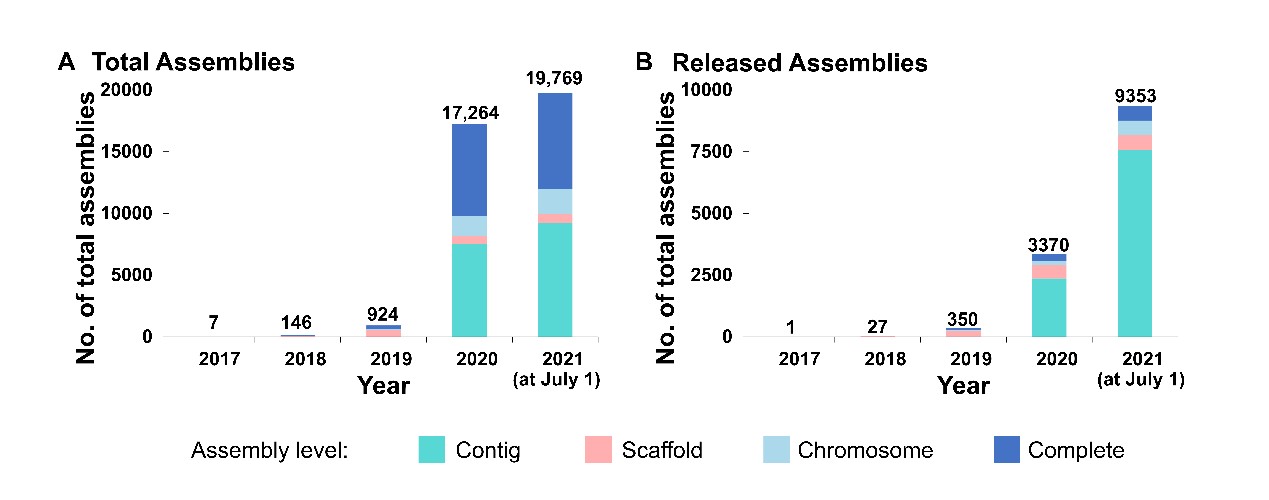 A Total Assemblies

No. of total assemblies

20000
15000
10000
5000
0

7
146
924
17,264
19,769

2017
2018
2019
2020
2021 (at July 1)

Year

B Released Assemblies

No. of total assemblies

10000
7500
5000
2500
0

1
27
350
3370
9353

2017
2018
2019
2020
2021 (at July 1)

Year

Assembly level: Contig Scaffold Chromosome Complete